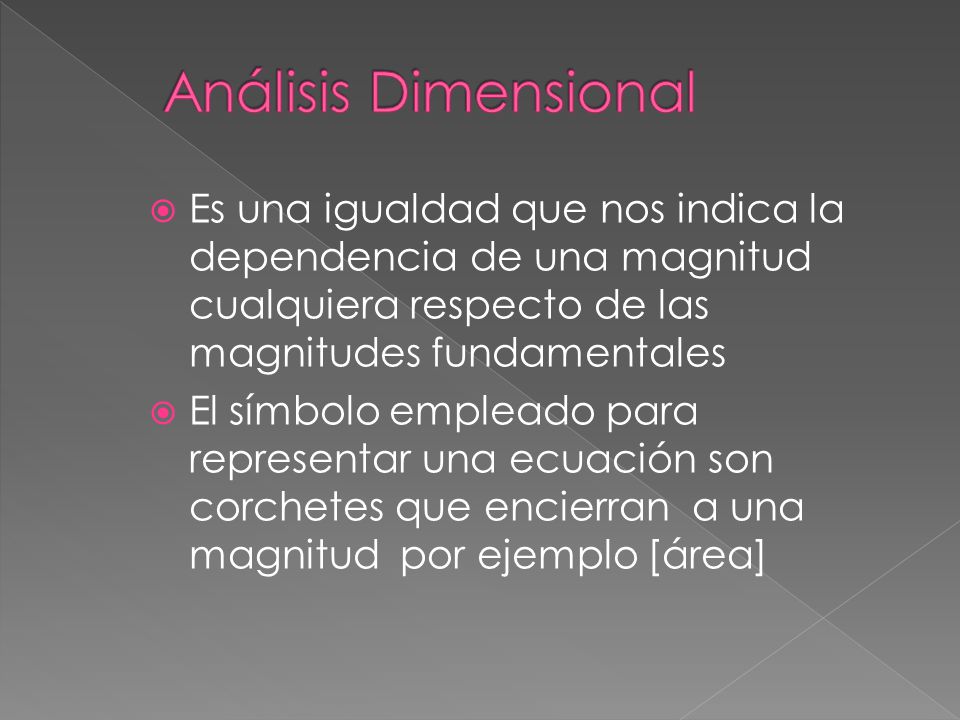 Análisis Dimensional

Es una igualdad que nos indica la dependencia de una magnitud cualquiera respecto de las magnitudes fundamentales

El símbolo empleado para representar una ecuación son corchetes que encierran a una magnitud por ejemplo [área]